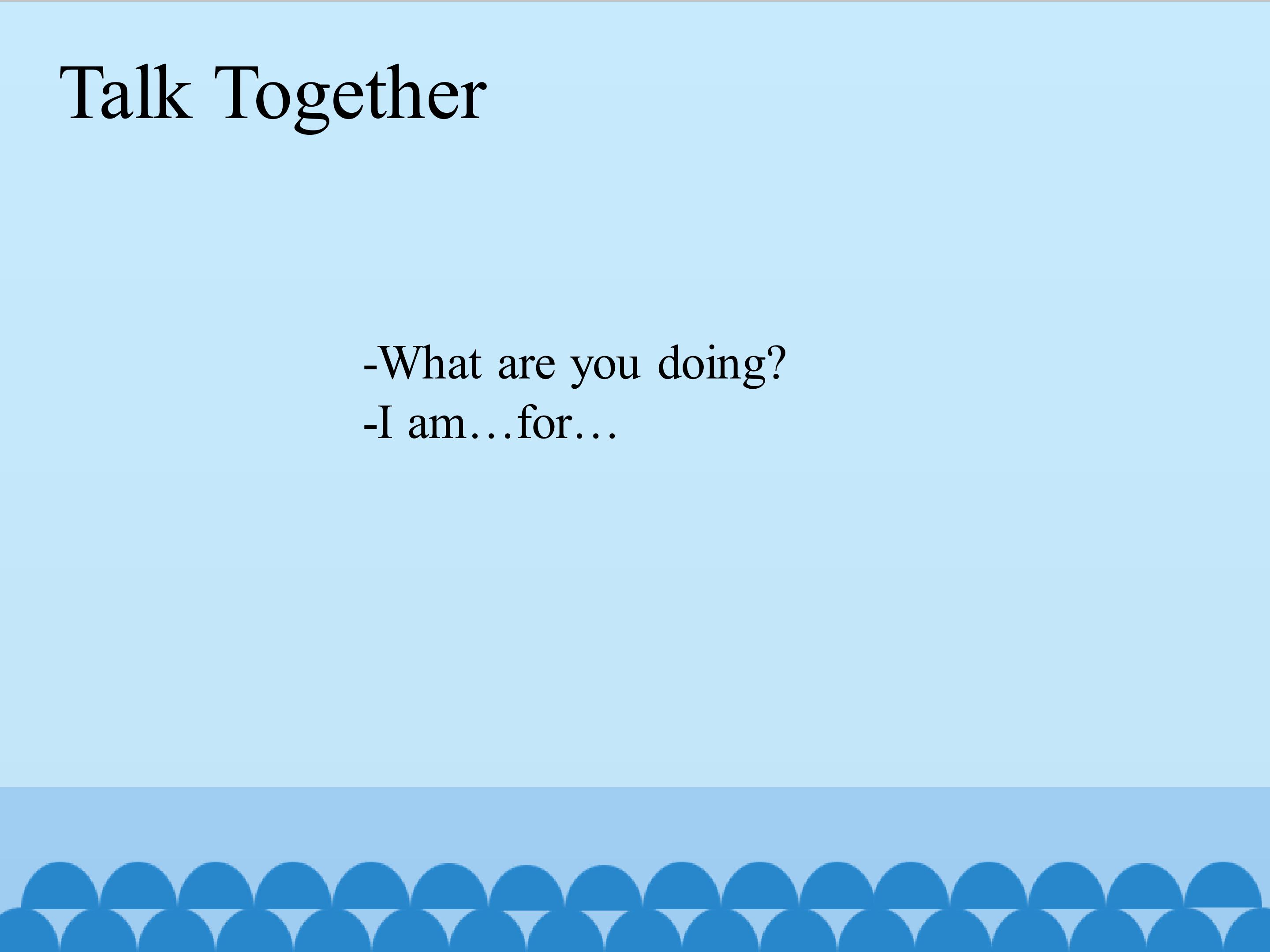 Talk Together

-What are you doing?
-I am…for…